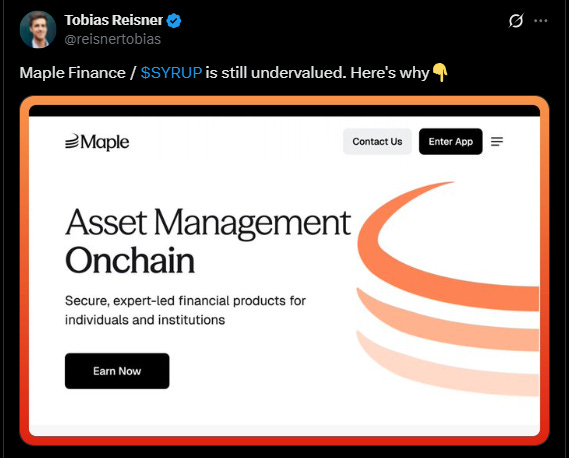 Tobias Reisner
@reisnertobias

Maple Finance / $SYRUP is still undervalued. Here's why👇

Maple

Contact Us

Enter App

Asset Management Onchain

Secure, expert-led financial products for individuals and institutions

Earn Now